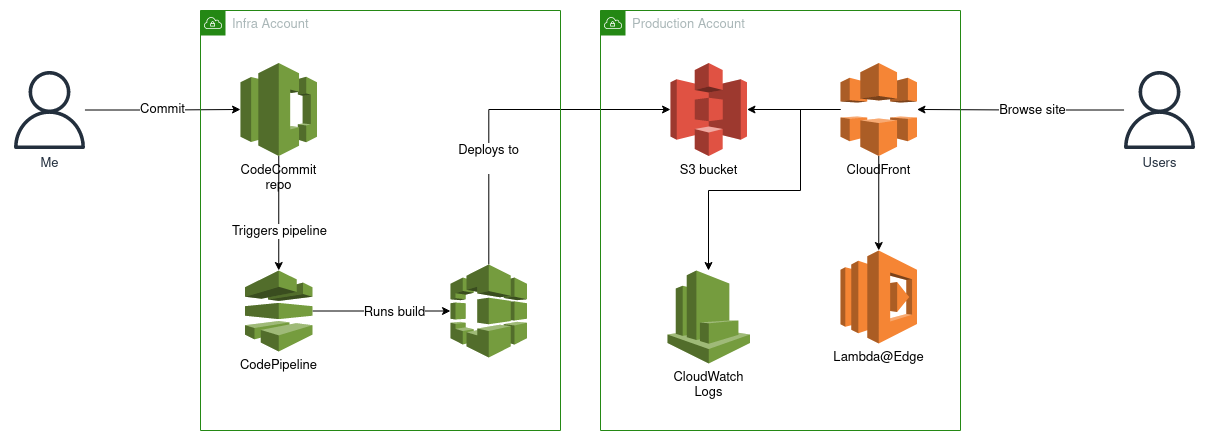 Infra Account

Production Account

Me

Commit

CodeCommit repo

Triggers pipeline

CodePipeline

Runs build

Deploys to

S3 bucket

CloudFront

Browse site

Users

CloudWatch Logs

Lambda@Edge